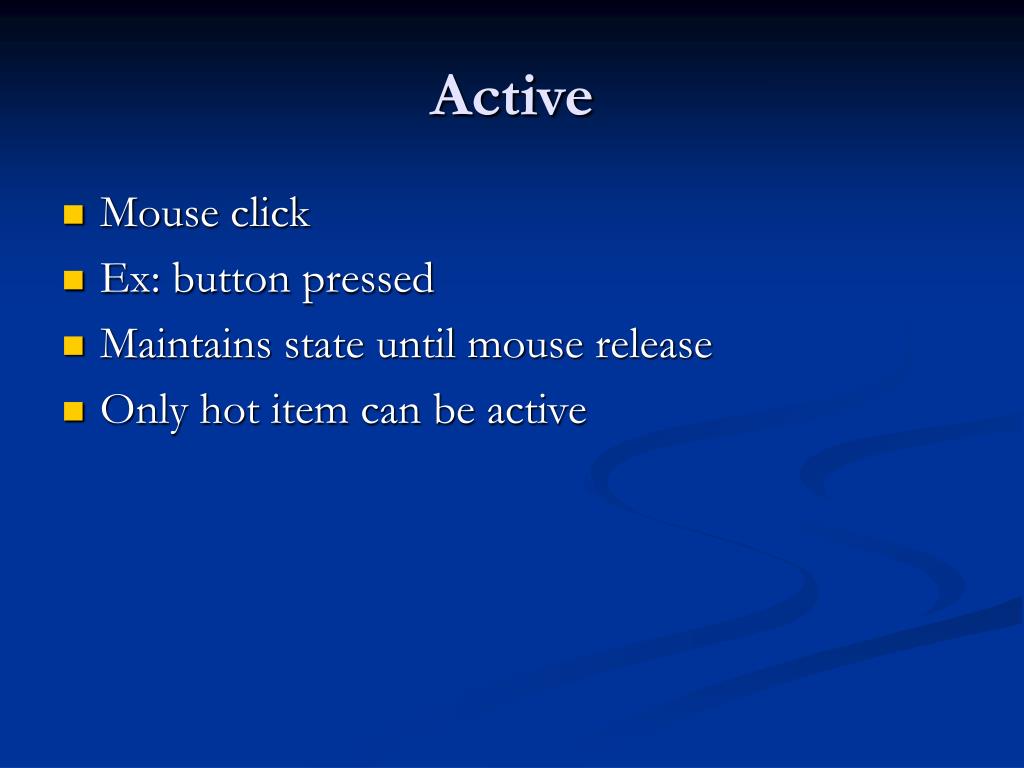 Active

- Mouse click
- Ex: button pressed
- Maintains state until mouse release
- Only hot item can be active